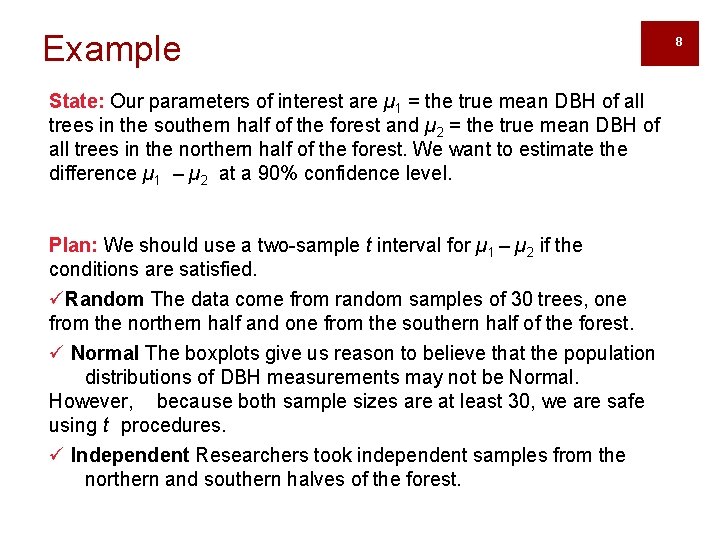 Example

8

State: Our parameters of interest are $\mu_1$ = the true mean DBH of all trees in the southern half of the forest and $\mu_2$ = the true mean DBH of all trees in the northern half of the forest. We want to estimate the difference $\mu_1 - \mu_2$ at a 90% confidence level.

Plan: We should use a two-sample $t$ interval for $\mu_1 - \mu_2$ if the conditions are satisfied.

✓Random The data come from random samples of 30 trees, one from the northern half and one from the southern half of the forest.

✓ Normal The boxplots give us reason to believe that the population distributions of DBH measurements may not be Normal. However, because both sample sizes are at least 30, we are safe using $t$ procedures.

✓ Independent Researchers took independent samples from the northern and southern halves of the forest.